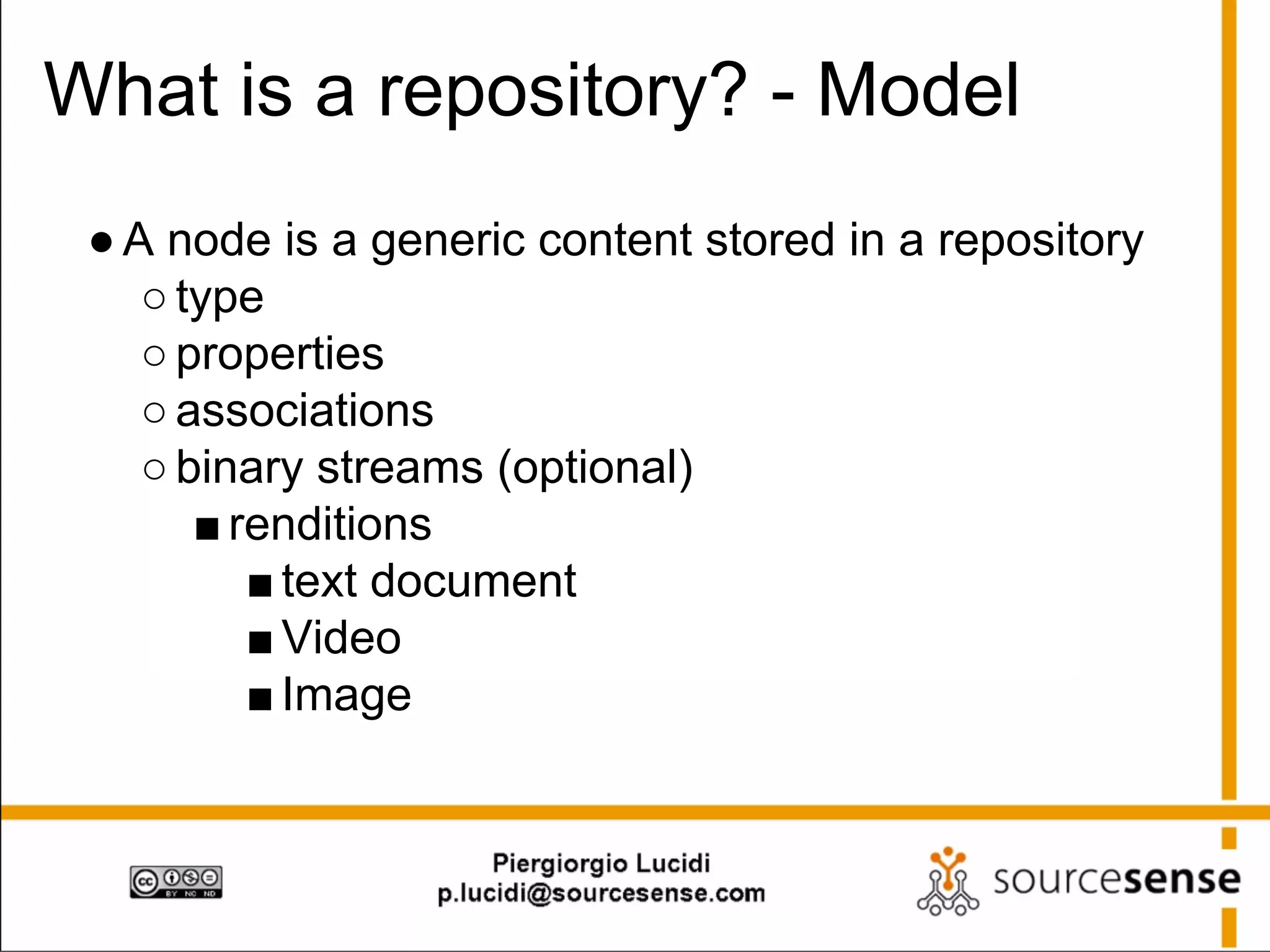 What is a repository? - Model

● A node is a generic content stored in a repository
○ type
○ properties
○ associations
○ binary streams (optional)
■ renditions
■ text document
■ Video
■ Image

cc BY NC ND

Piergiorgio Lucidi
p.lucidi@sourcesense.com

sourcesense